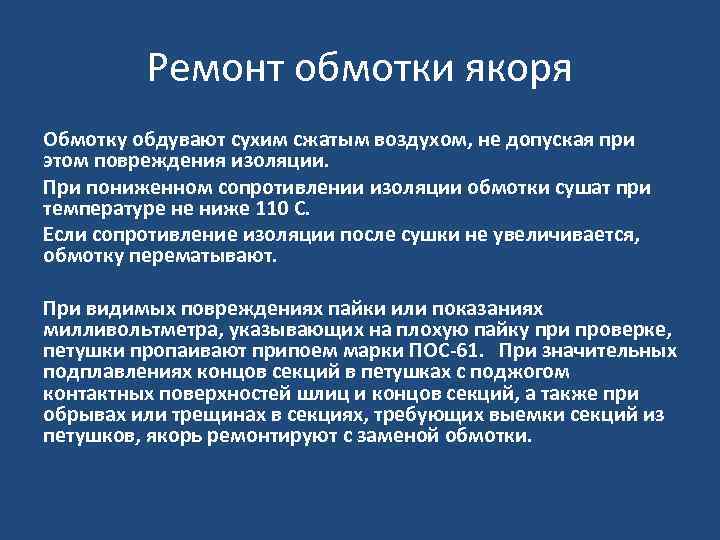 Ремонт обмотки якоря

Обмотку обдувают сухим сжатым воздухом, не допуская при этом повреждения изоляции.

При пониженном сопротивлении изоляции обмотки сушат при температуре не ниже 110 С.

Если сопротивление изоляции после сушки не увеличивается, обмотку перематывают.

При видимых повреждениях пайки или показаниях милливольтметра, указывающих на плохую пайку при проверке, петушки пропаивают припоем марки ПОС-61. При значительных подплавлениях концов секций в петушках с поджогом контактных поверхностей шлиц и концов секций, а также при обрывах или трещинах в секциях, требующих выемки секций из петушков, якорь ремонтируют с заменой обмотки.